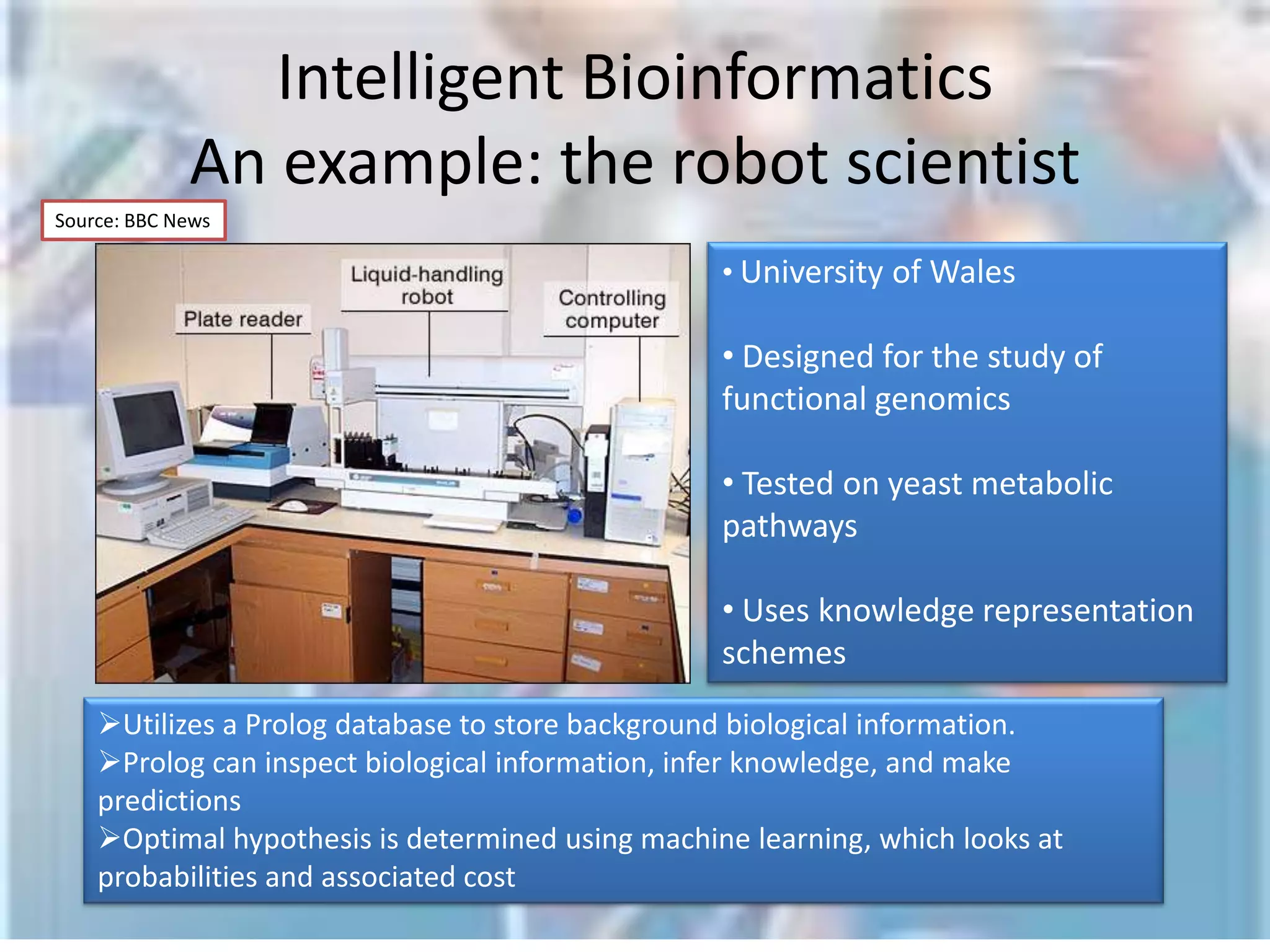 Intelligent Bioinformatics
An example: the robot scientist

Source: BBC News

Plate reader

Liquid-handling robot

Controlling computer

• University of Wales

• Designed for the study of functional genomics

• Tested on yeast metabolic pathways

• Uses knowledge representation schemes

➢Utilizes a Prolog database to store background biological information.
➢Prolog can inspect biological information, infer knowledge, and make predictions
➢Optimal hypothesis is determined using machine learning, which looks at probabilities and associated cost